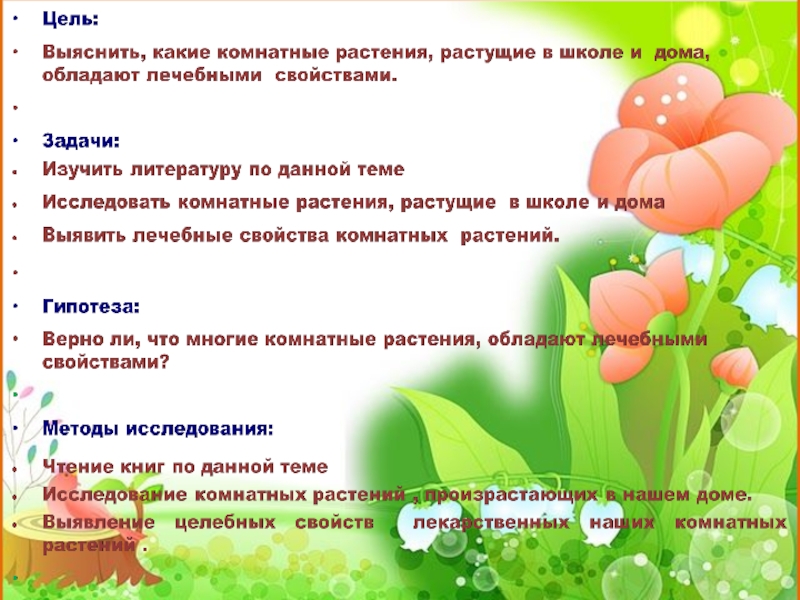 • Цель:

• Выяснить, какие комнатные растения, растущие в школе и дома, обладают лечебными свойствами.

•

• Задачи:

• Изучить литературу по данной теме

• Исследовать комнатные растения, растущие в школе и дома

• Выявить лечебные свойства комнатных растений.

•

• Гипотеза:

• Верно ли, что многие комнатные растения, обладают лечебными свойствами?

•

• Методы исследования:

• Чтение книг по данной теме

• Исследование комнатных растений , произрастающих в нашем доме.

• Выявление целебных свойств лекарственных наших комнатных растений .

•